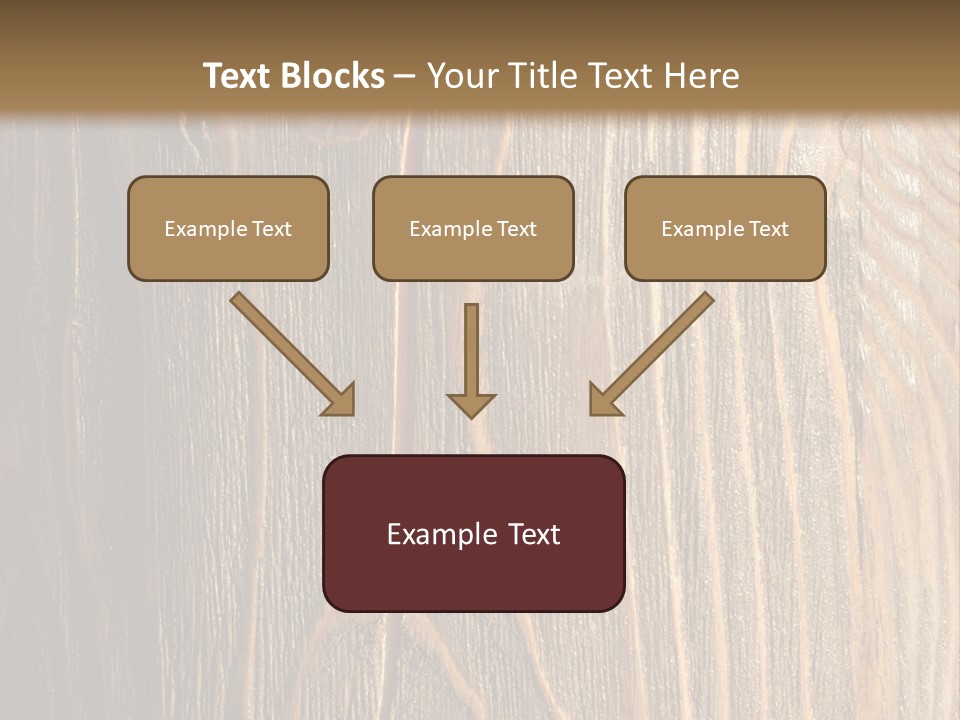 Text Blocks – Your Title Text Here

Example Text

Example Text

Example Text

Example Text